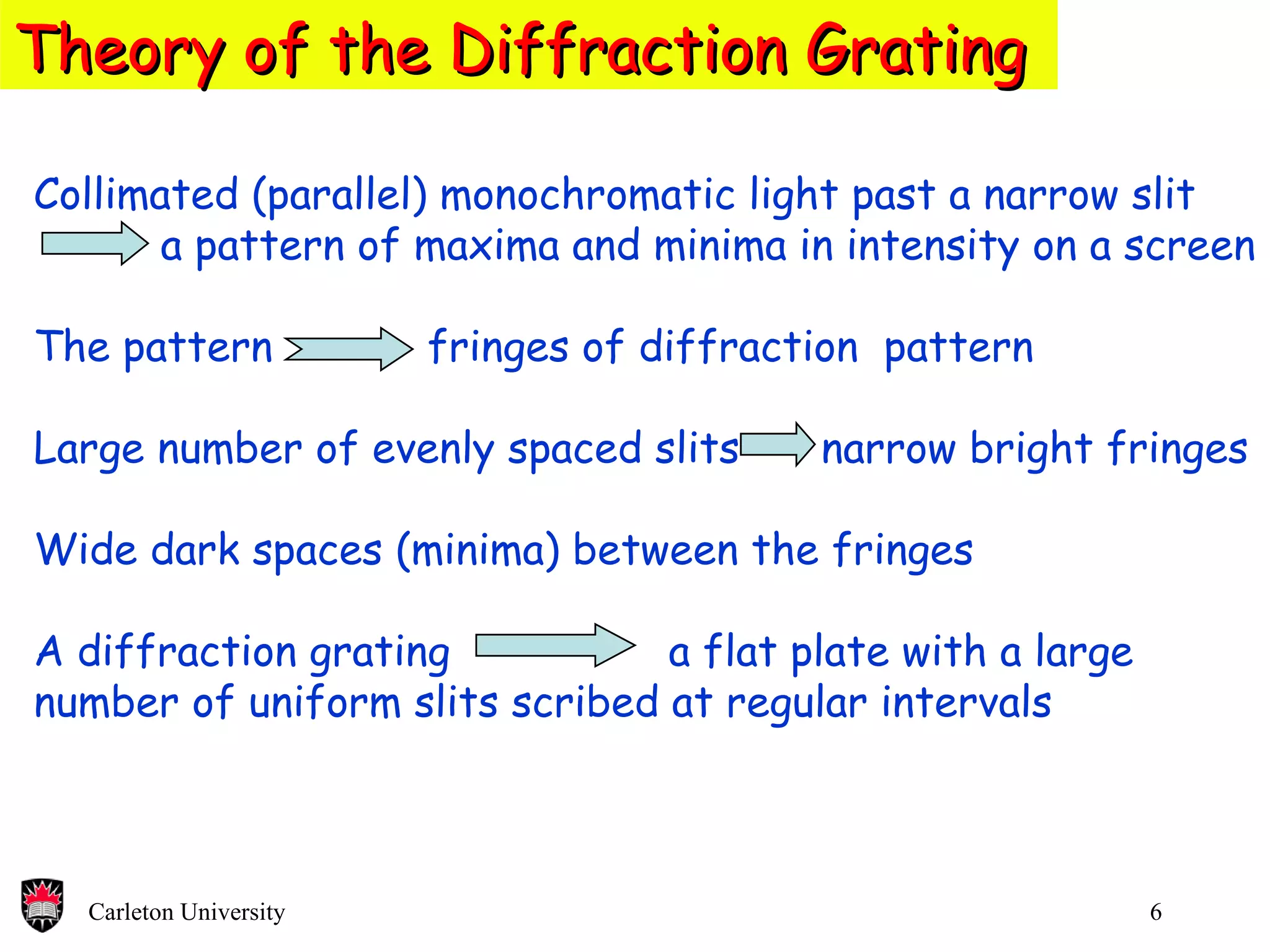 Theory of the Diffraction Grating

Collimated (parallel) monochromatic light past a narrow slit → a pattern of maxima and minima in intensity on a screen

The pattern → fringes of diffraction pattern

Large number of evenly spaced slits → narrow bright fringes

Wide dark spaces (minima) between the fringes

A diffraction grating → a flat plate with a large number of uniform slits scribed at regular intervals

Carleton University

6